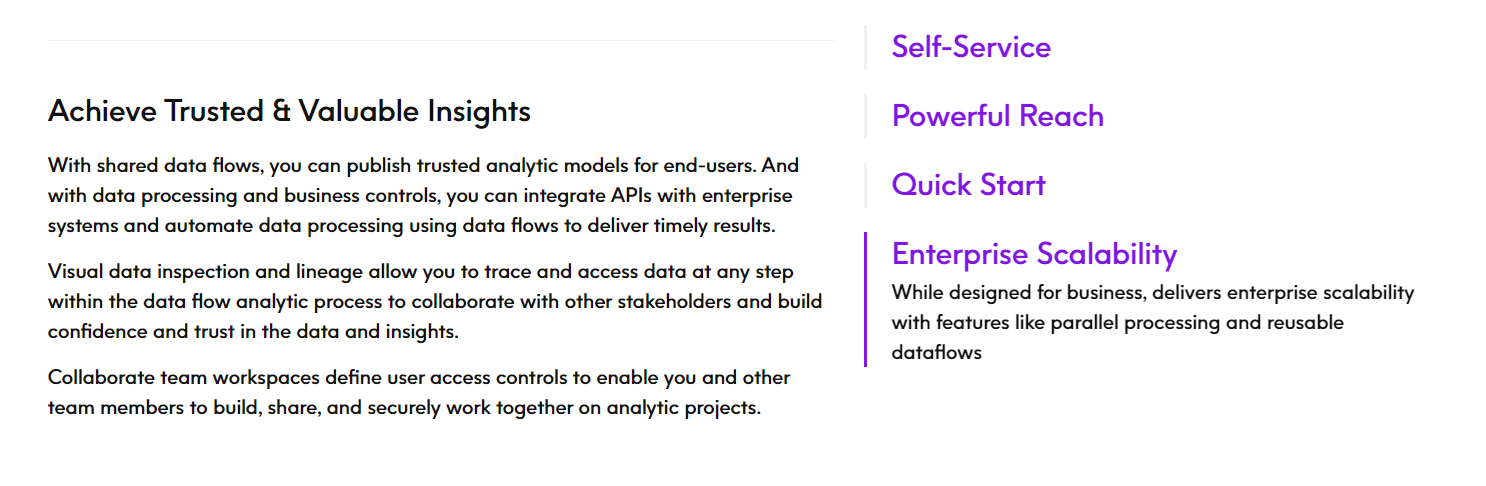 Achieve Trusted & Valuable Insights

With shared data flows, you can publish trusted analytic models for end-users. And with data processing and business controls, you can integrate APIs with enterprise systems and automate data processing using data flows to deliver timely results.

Visual data inspection and lineage allow you to trace and access data at any step within the data flow analytic process to collaborate with other stakeholders and build confidence and trust in the data and insights.

Collaborate team workspaces define user access controls to enable you and other team members to build, share, and securely work together on analytic projects.

Self-Service

Powerful Reach

Quick Start

Enterprise Scalability

While designed for business, delivers enterprise scalability with features like parallel processing and reusable dataflows